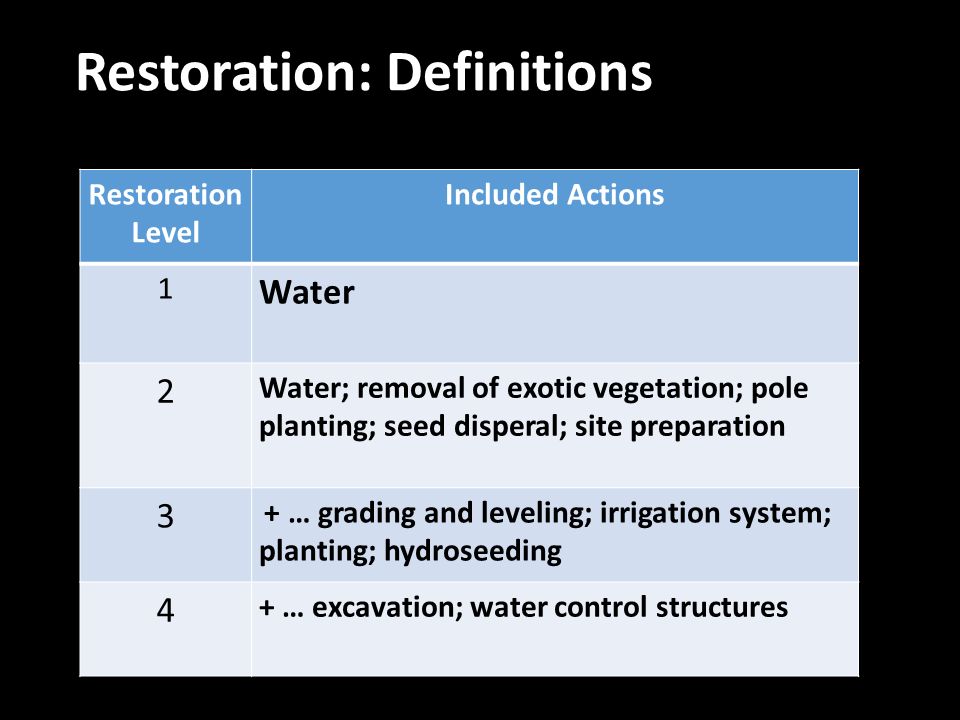 Restoration: Definitions

| Restoration Level | Included Actions |
|---|---|
| 1 | Water |
| 2 | Water; removal of exotic vegetation; pole planting; seed disperal; site preparation |
| 3 | + … grading and leveling; irrigation system; planting; hydroseeding |
| 4 | + … excavation; water control structures |